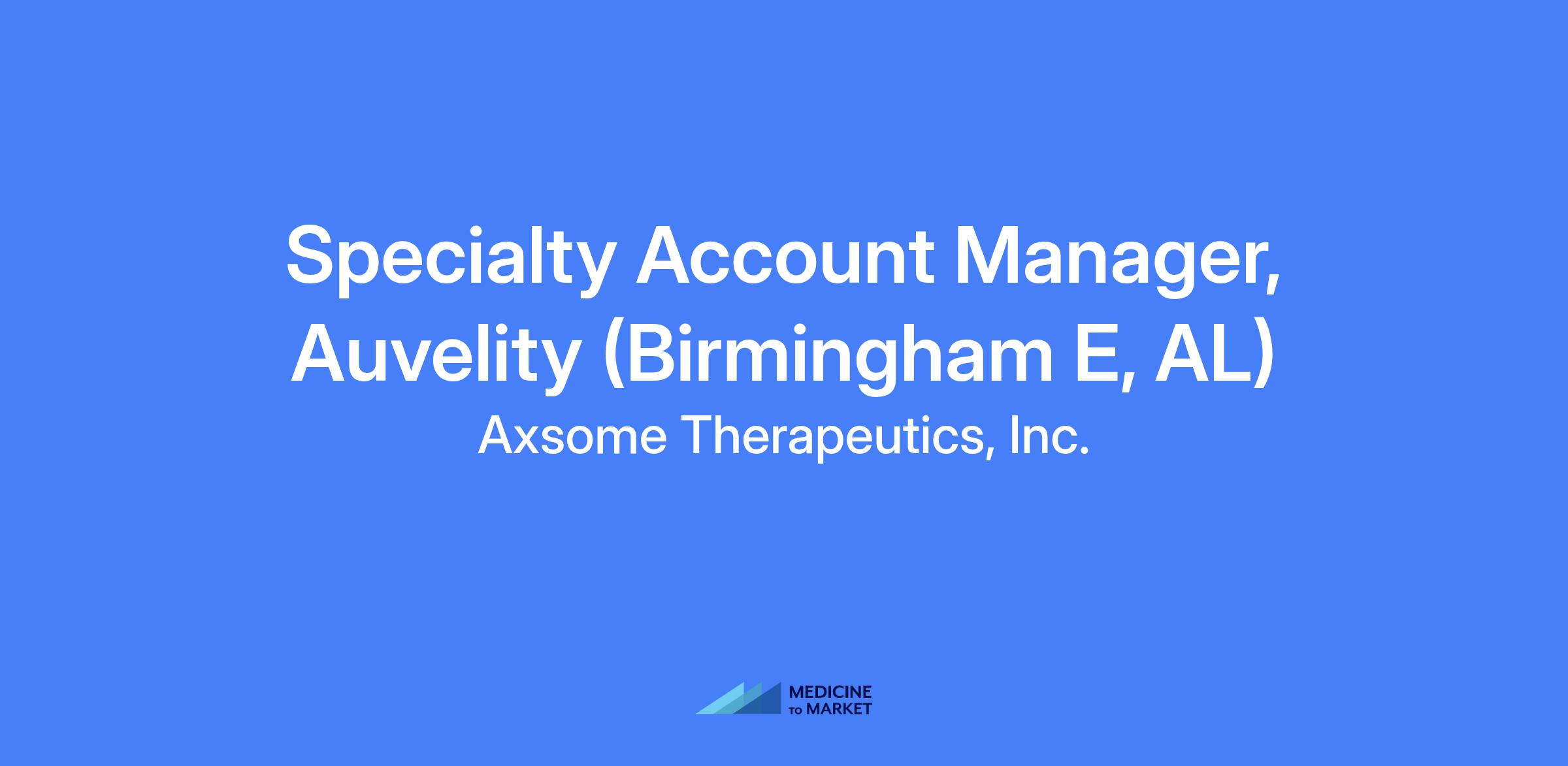 Specialty Account Manager, Auvelity (Birmingham E, AL)

Axsome Therapeutics, Inc.

MEDICINE
TO MARKET